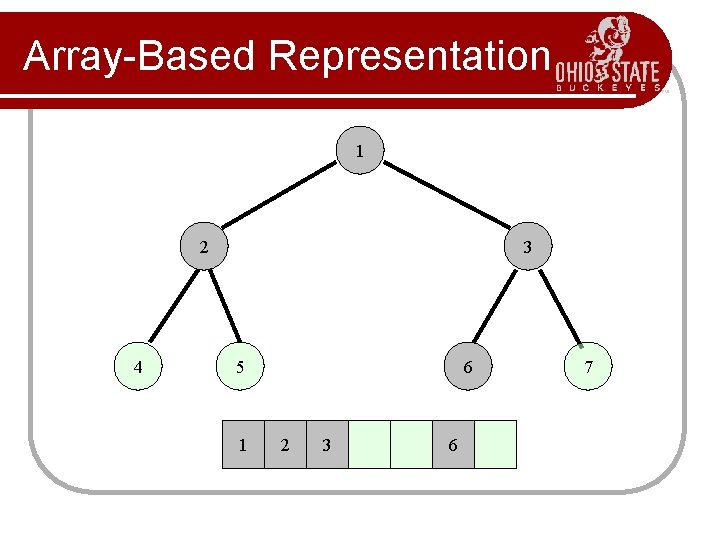 Array-Based Representation

OHIO STATE
BUCKEYES

1

2

3

4

5

6

7

| 1 | 2 | 3 |  |  | 6 |  |
|---|---|---|---|---|---|---|